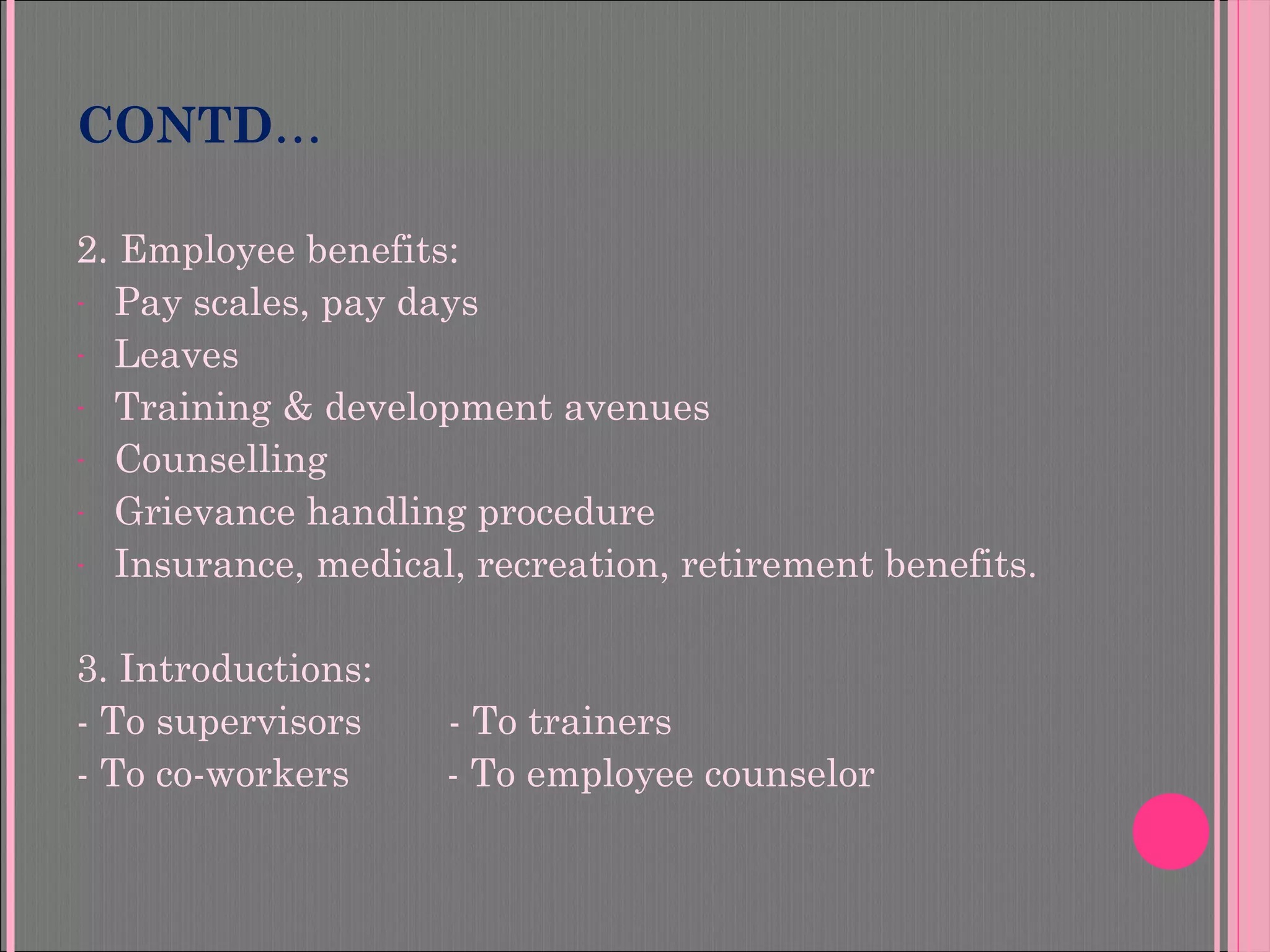 CONTD…

2. Employee benefits:
- Pay scales, pay days
- Leaves
- Training & development avenues
- Counselling
- Grievance handling procedure
- Insurance, medical, recreation, retirement benefits.

3. Introductions:
- To supervisors - To trainers
- To co-workers - To employee counselor